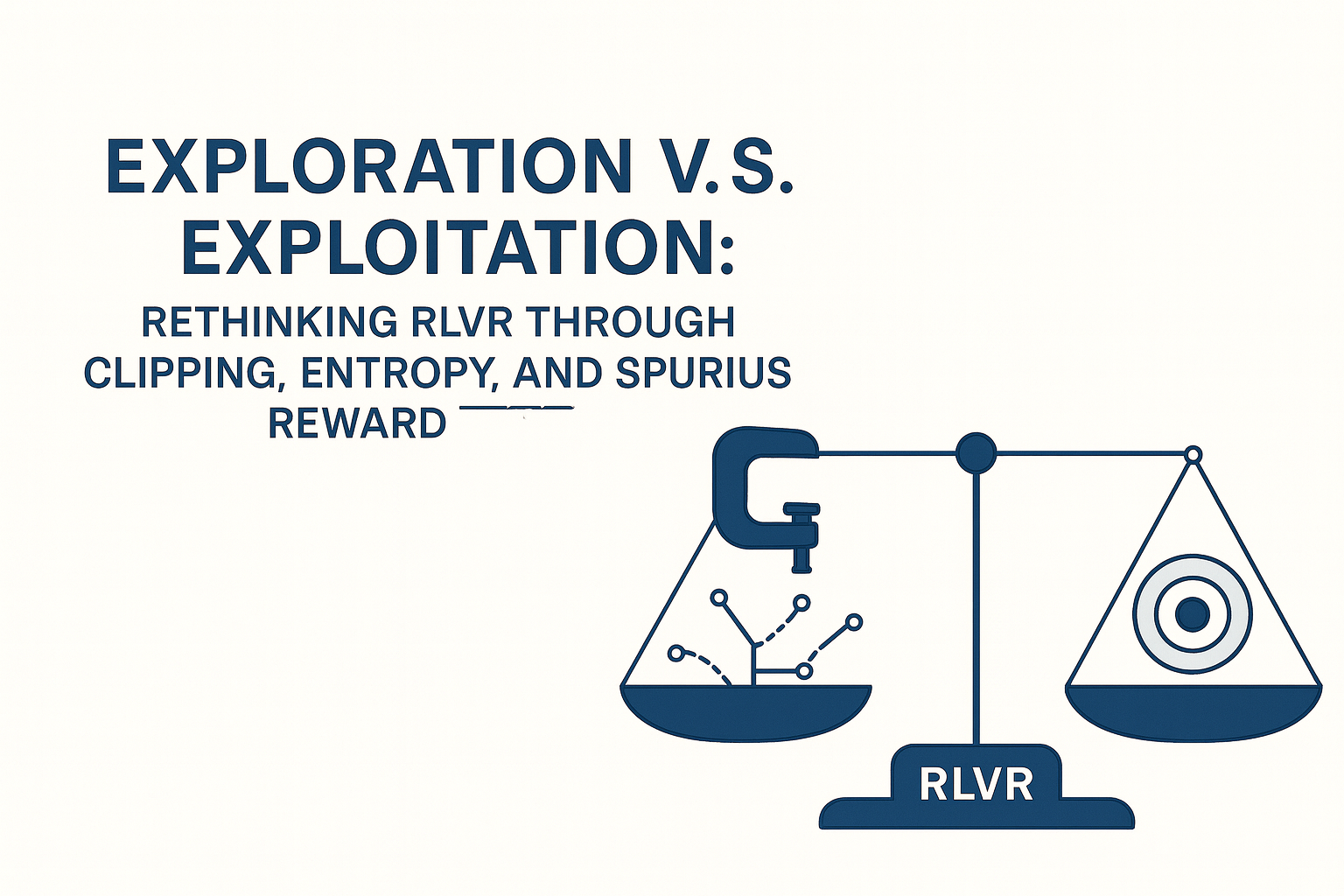 EXPLORATION V.S. EXPLOITATION:

RETHINKING RLVR THROUGH CLIPPING, ENTROPY, AND SPURIUS REWARD

RLVR